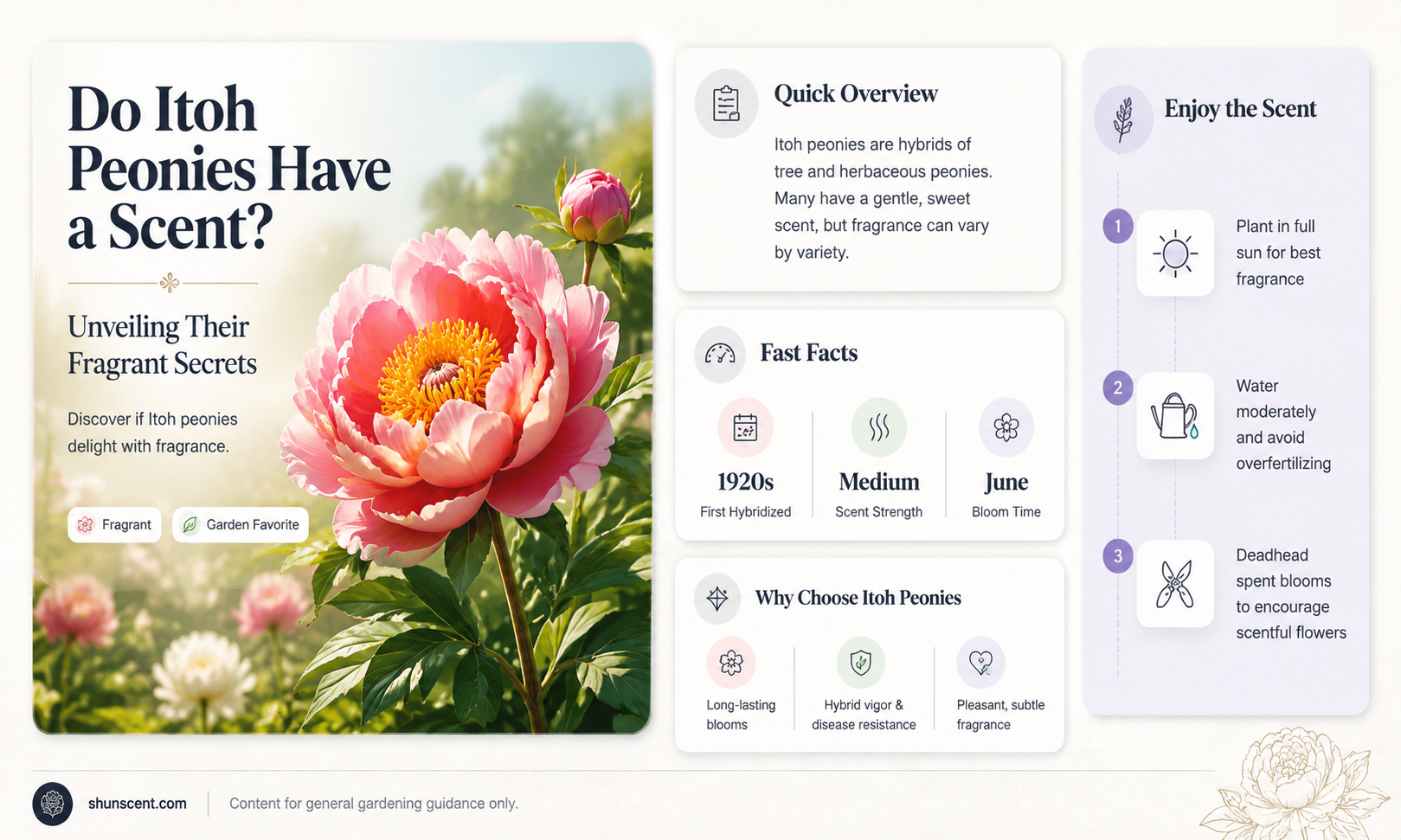 Do Itoh Peonies Have a Scent?

Unveiling Their Fragrant Secrets

Discover if Itoh peonies delight with fragrance.

Fragrant

Garden Favorite

Quick Overview

Itoh peonies are hybrids of tree and herbaceous peonies. Many have a gentle, sweet scent, but fragrance can vary by variety.

Fast Facts

1920s
First Hybridized

Medium
Scent Strength

June
Bloom Time

Why Choose Itoh Peonies

Long-lasting blooms

Hybrid vigor & disease resistance

Pleasant, subtle fragrance

Enjoy the Scent

1 Plant in full sun for best fragrance

2 Water moderately and avoid overfertilizing

3 Deadhead spent blooms to encourage scentful flowers

shunscent.com

Content for general gardening guidance only.